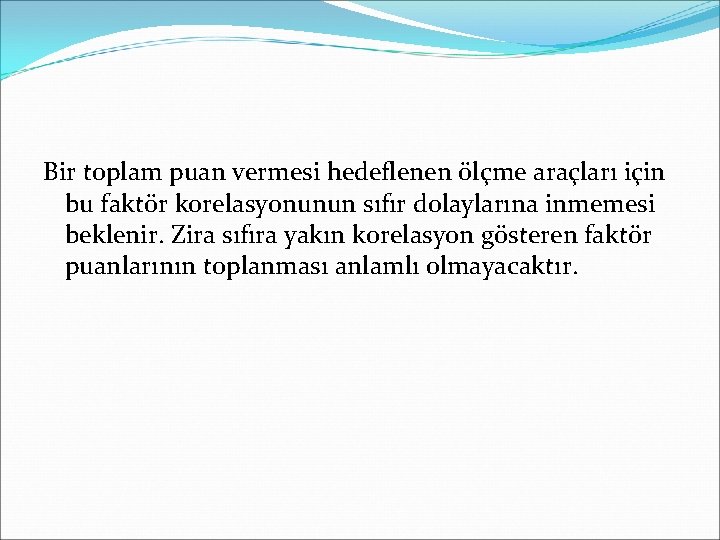 Bir toplam puan vermesi hedeflenen ölçme araçları için bu faktör korelasyonunun sıfır dolaylarına inmemesi beklenir. Zira sıfıra yakın korelasyon gösteren faktör puanlarının toplanması anlamlı olmayacaktır.